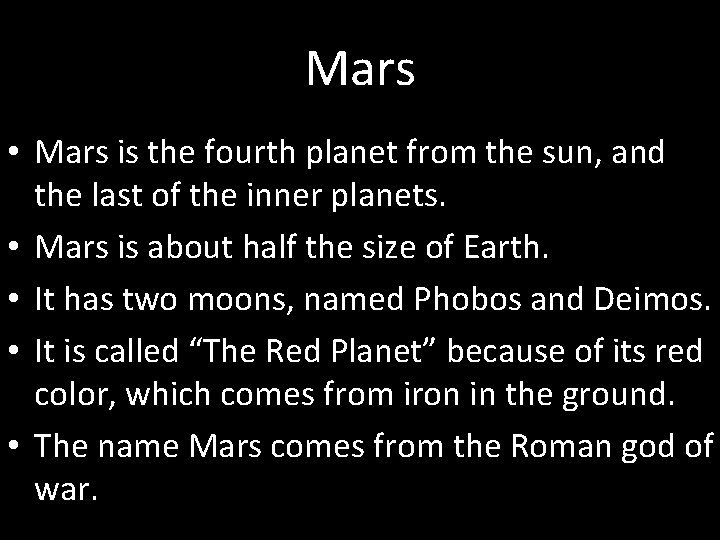 Mars

• Mars is the fourth planet from the sun, and the last of the inner planets.
• Mars is about half the size of Earth.
• It has two moons, named Phobos and Deimos.
• It is called “The Red Planet” because of its red color, which comes from iron in the ground.
• The name Mars comes from the Roman god of war.